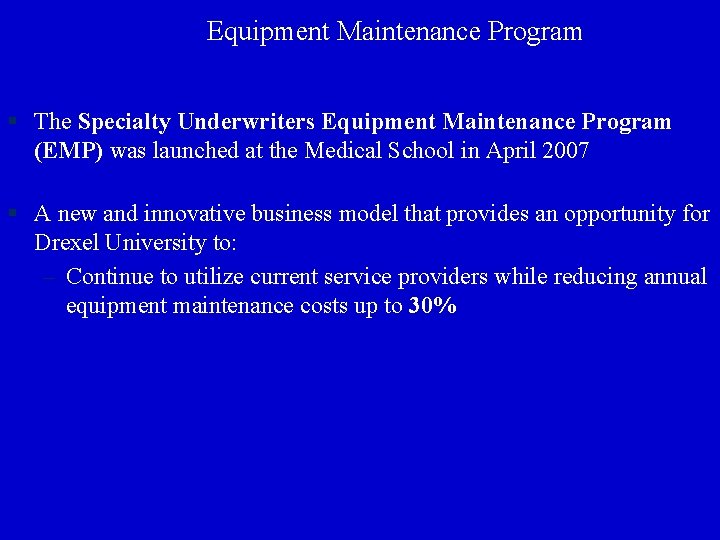 Equipment Maintenance Program

▪ The Specialty Underwriters Equipment Maintenance Program (EMP) was launched at the Medical School in April 2007

▪ A new and innovative business model that provides an opportunity for Drexel University to:

– Continue to utilize current service providers while reducing annual equipment maintenance costs up to 30%